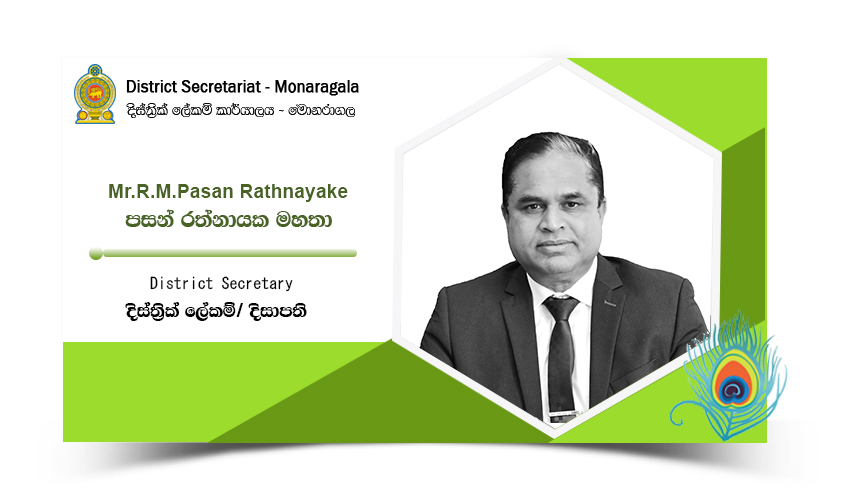 District Secretariat - Monaragala
දිස්ත්‍රික් ලේකම් කාර්යාලය - මොනරාගල

Mr.R.M.Pasan Rathnayake
පසන් රත්නායක මහතා

District Secretary
දිස්ත්‍රික් ලේකම්/ දිසාපති